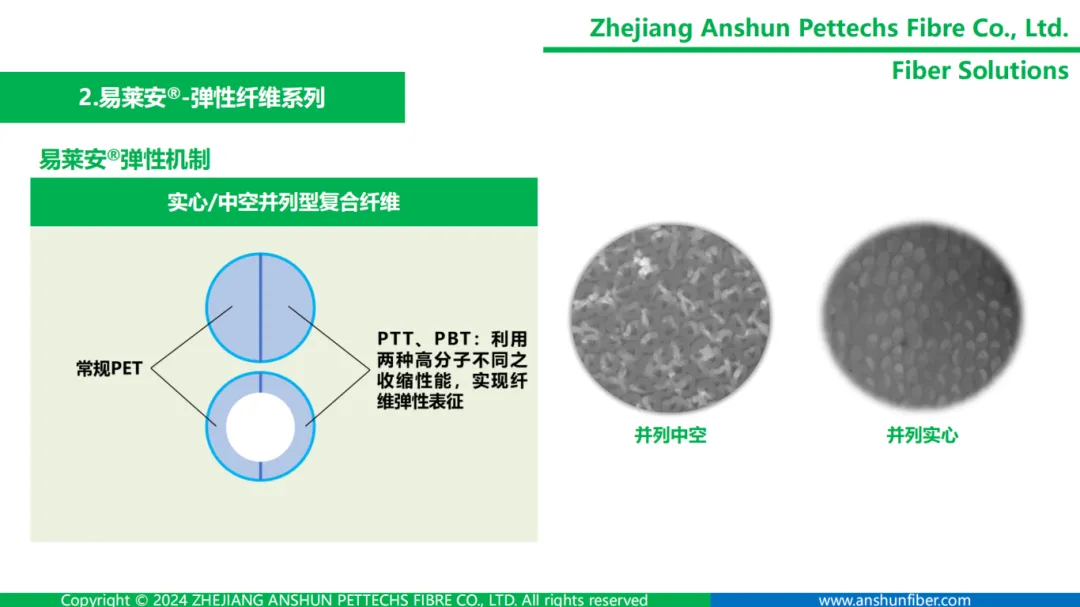 Zhejiang Anshun Pettechs Fibre Co., Ltd.

Fiber Solutions

2.易莱安®-弹性纤维系列

易莱安®弹性机制

实心/中空并列型复合纤维

常规PET

PTT、PBT：利用两种高分子不同之收缩性能，实现纤维弹性表征

并列中空

并列实心

Copyright © 2024 ZHEJIANG ANSHUN PETTECHS FIBRE CO., LTD. All rights reserved

www.anshunfiber.com